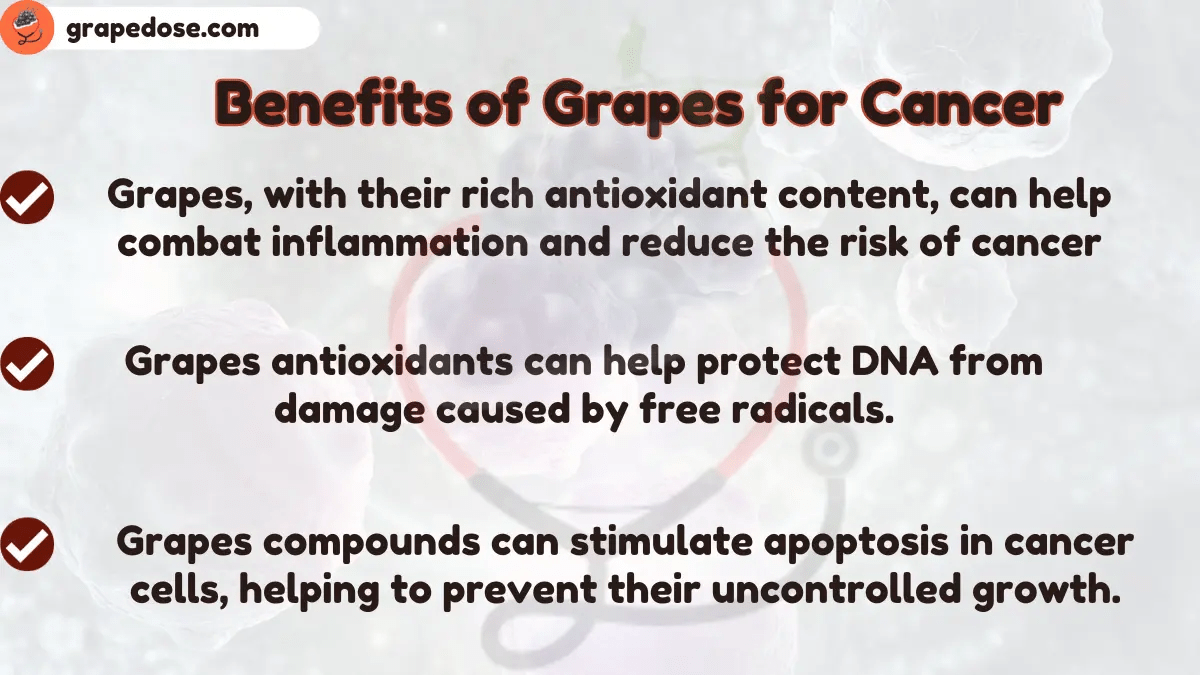 grapedose.com

Benefits of Grapes for Cancer

Grapes, with their rich antioxidant content, can help combat inflammation and reduce the risk of cancer

Grapes antioxidants can help protect DNA from damage caused by free radicals.

Grapes compounds can stimulate apoptosis in cancer cells, helping to prevent their uncontrolled growth.